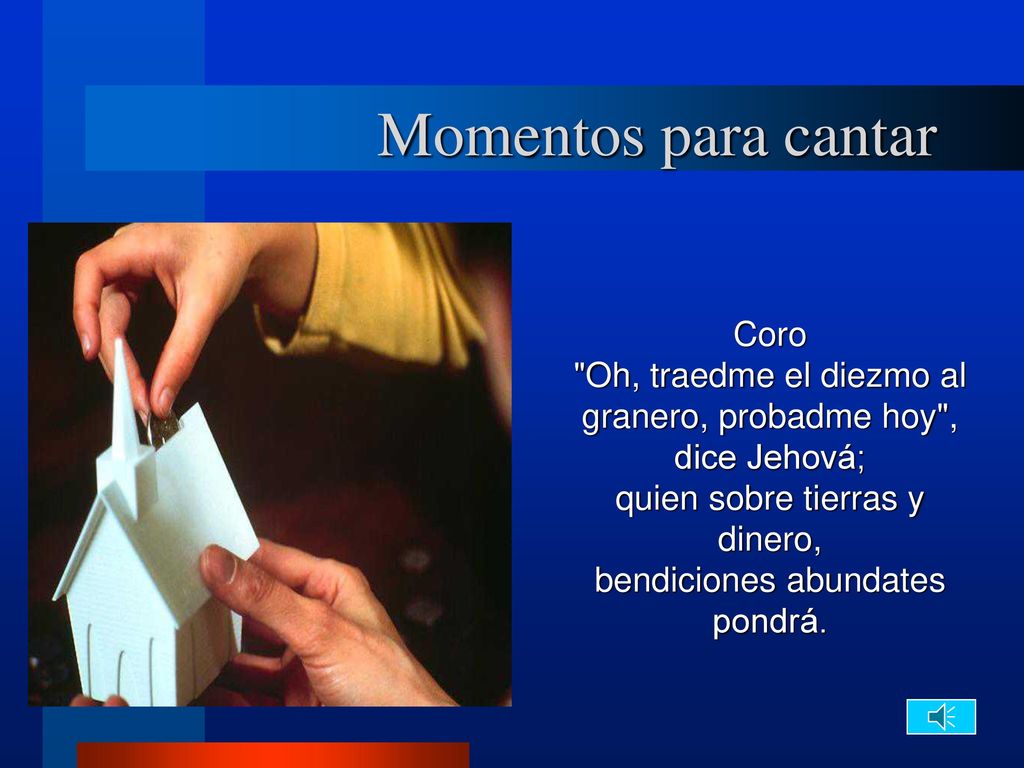 Momentos para cantar

Coro
"Oh, traedme el diezmo al granero, probadme hoy", dice Jehová;
quien sobre tierras y dinero,
bendiciones abundates pondrá.